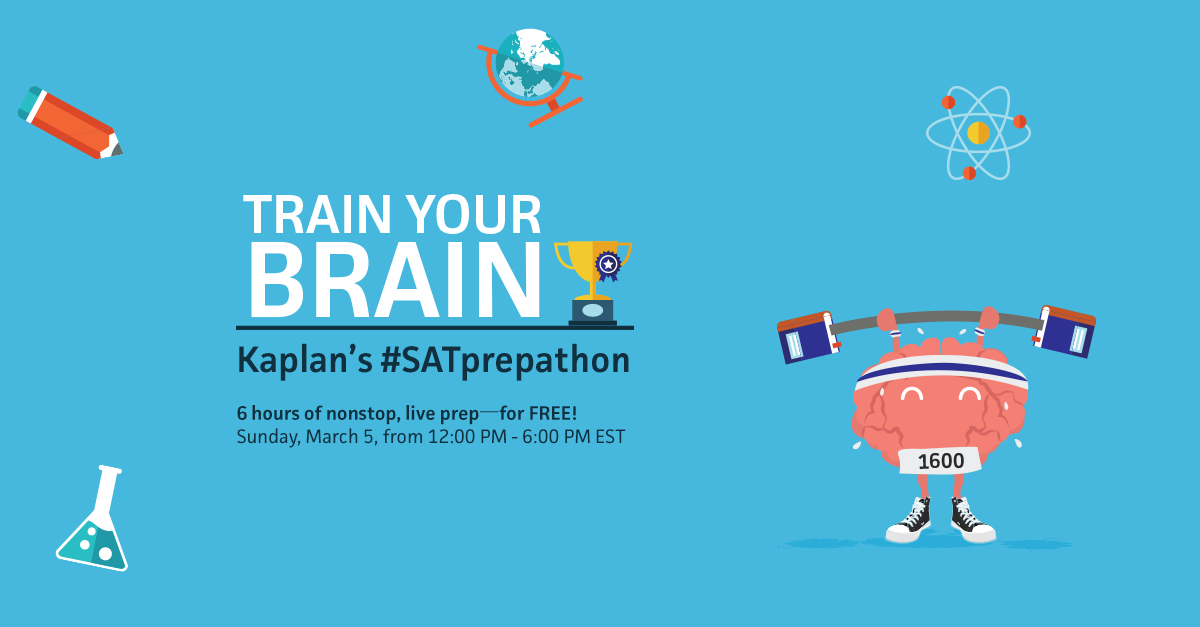 TRAIN YOUR BRAIN

Kaplan's #SATprepathon

6 hours of nonstop, live prep—for FREE!
Sunday, March 5, from 12:00 PM - 6:00 PM EST

1600